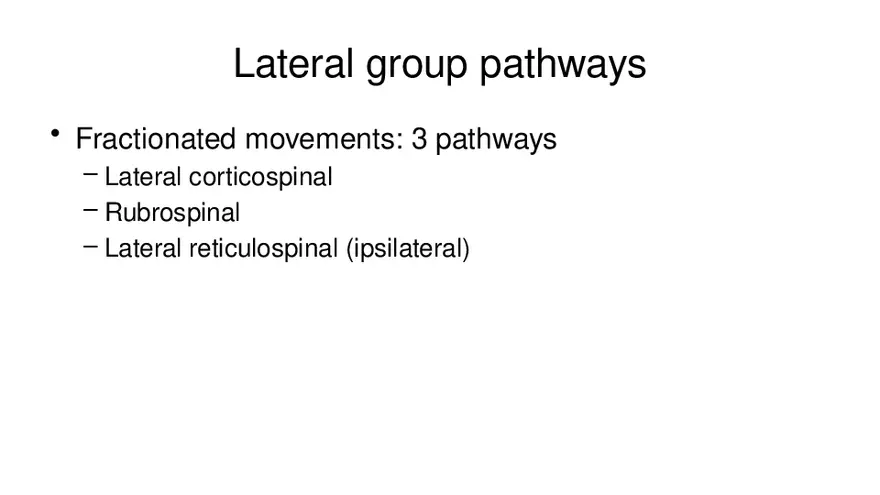 Lateral group pathways

• Fractionated movements: 3 pathways
– Lateral corticospinal
– Rubrospinal
– Lateral reticulospinal (ipsilateral)